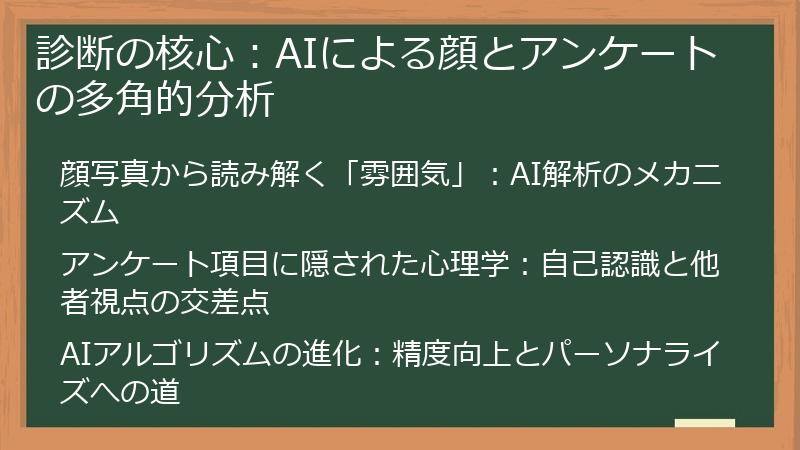 診断の核心：AIによる顔とアンケートの多角的分析

顔写真から読み解く「雰囲気」：AI解析のメカニズム

アンケート項目に隠された心理学：自己認識と他者視点の交差点

AIアルゴリズムの進化：精度向上とパーソナライズへの道